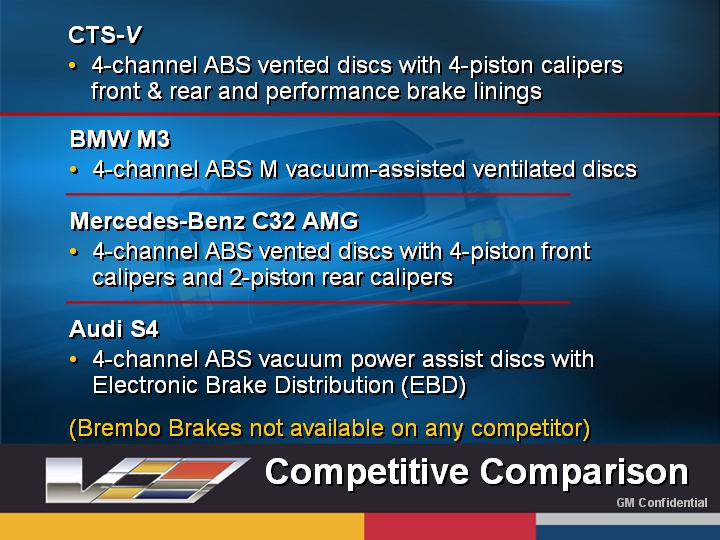 CTS-V
• 4-channel ABS vented discs with 4-piston calipers front & rear and performance brake linings

BMW M3
• 4-channel ABS M vacuum-assisted ventilated discs

Mercedes-Benz C32 AMG
• 4-channel ABS vented discs with 4-piston front calipers and 2-piston rear calipers

Audi S4
• 4-channel ABS vacuum power assist discs with Electronic Brake Distribution (EBD)

(Brembo Brakes not available on any competitor)

Competitive Comparison

GM Confidential